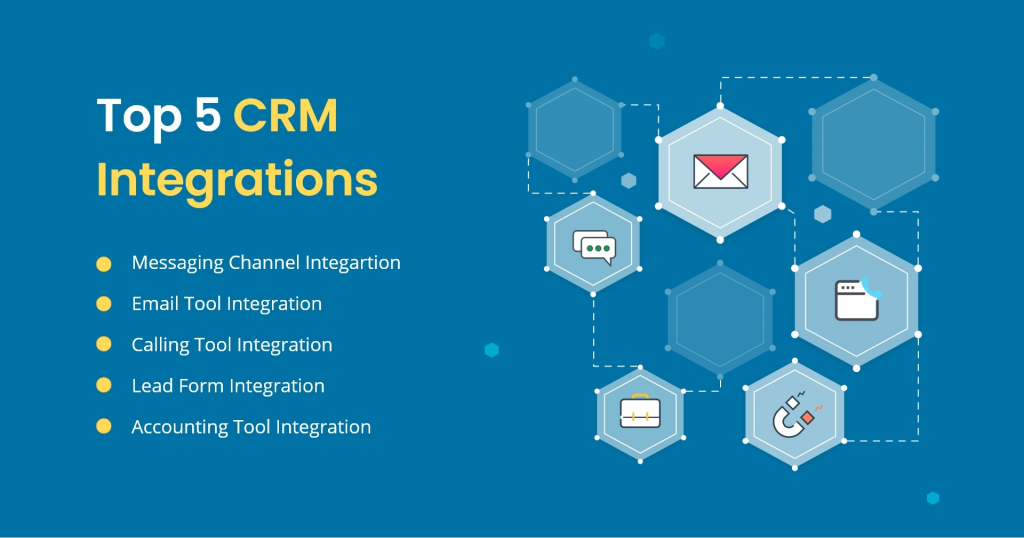 Top 5 CRM Integrations

Messaging Channel Integartion
Email Tool Integration
Calling Tool Integration
Lead Form Integration
Accounting Tool Integration